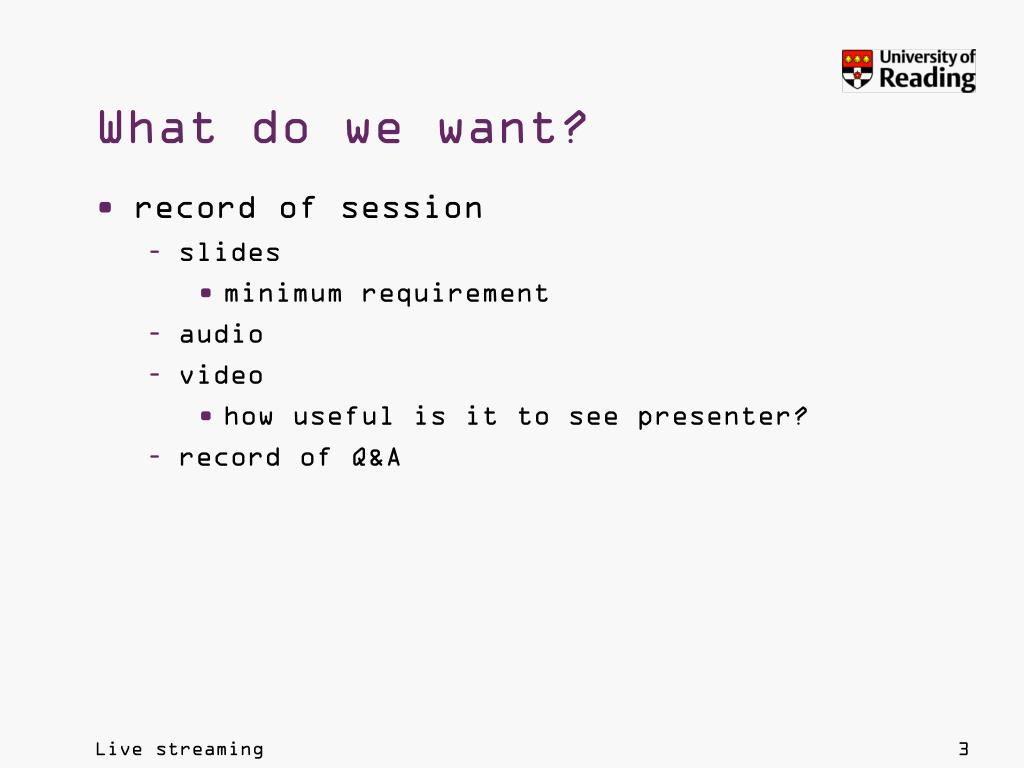 University of Reading

What do we want?

• record of session
  – slides
    • minimum requirement
  – audio
  – video
    • how useful is it to see presenter?
  – record of Q&A

Live streaming

3